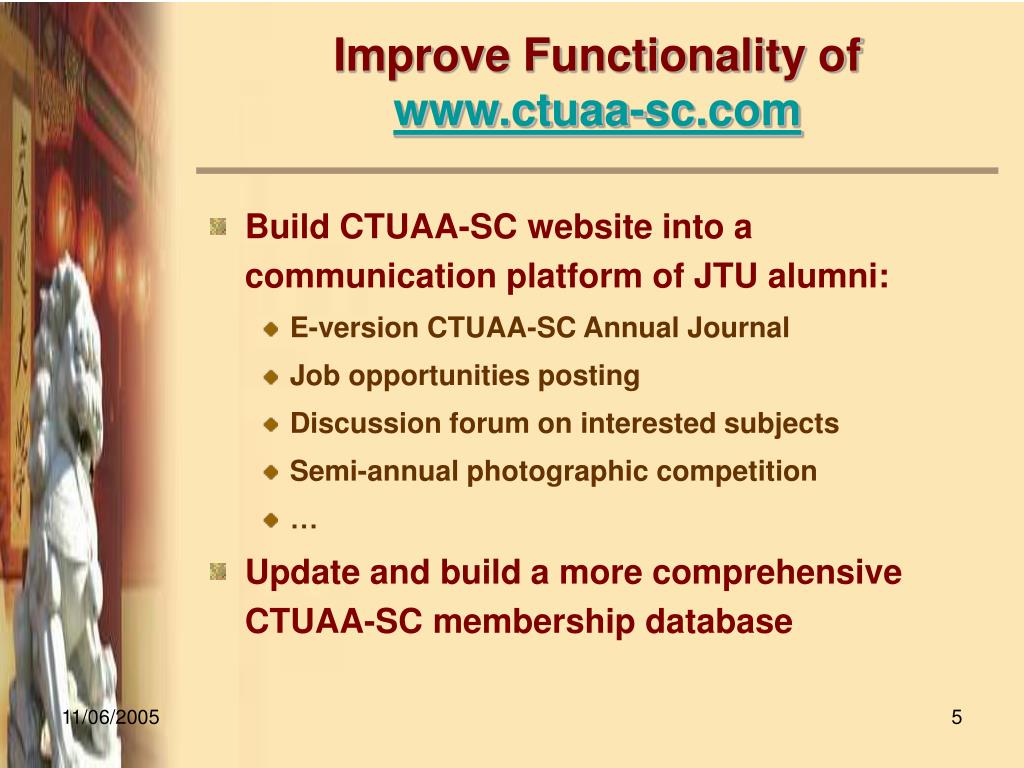 Improve Functionality of www.ctuaa-sc.com

Build CTUAA-SC website into a communication platform of JTU alumni:

E-version CTUAA-SC Annual Journal

Job opportunities posting

Discussion forum on interested subjects

Semi-annual photographic competition

…

Update and build a more comprehensive CTUAA-SC membership database

11/06/2005

5